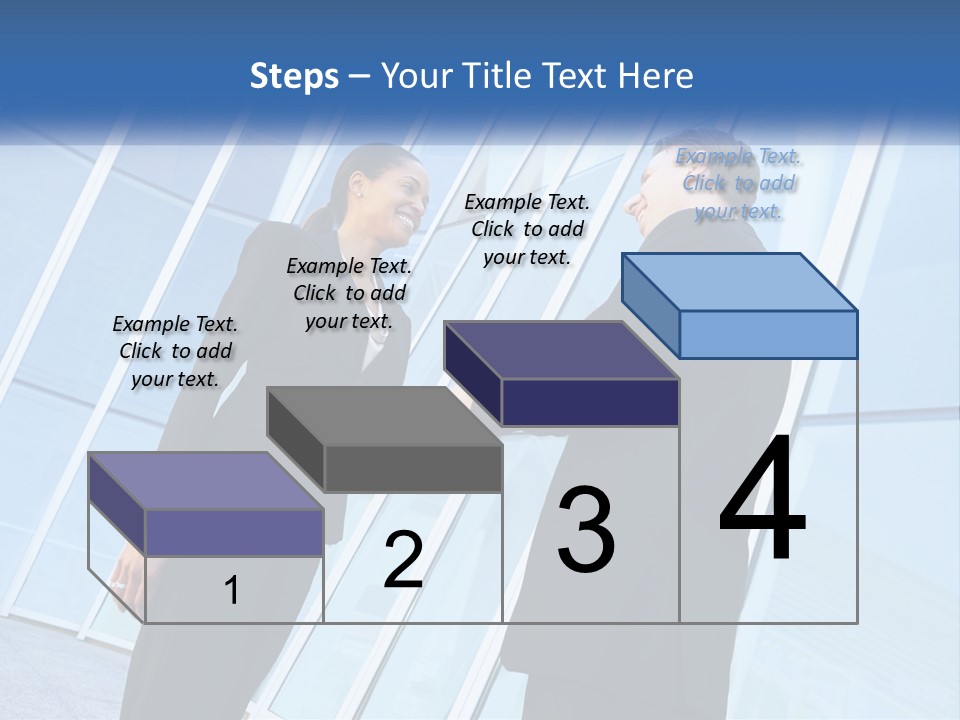 Steps – Your Title Text Here

Example Text. Click to add your text.

Example Text. Click to add your text.

Example Text. Click to add your text.

Example Text. Click to add your text.

1

2

3

4